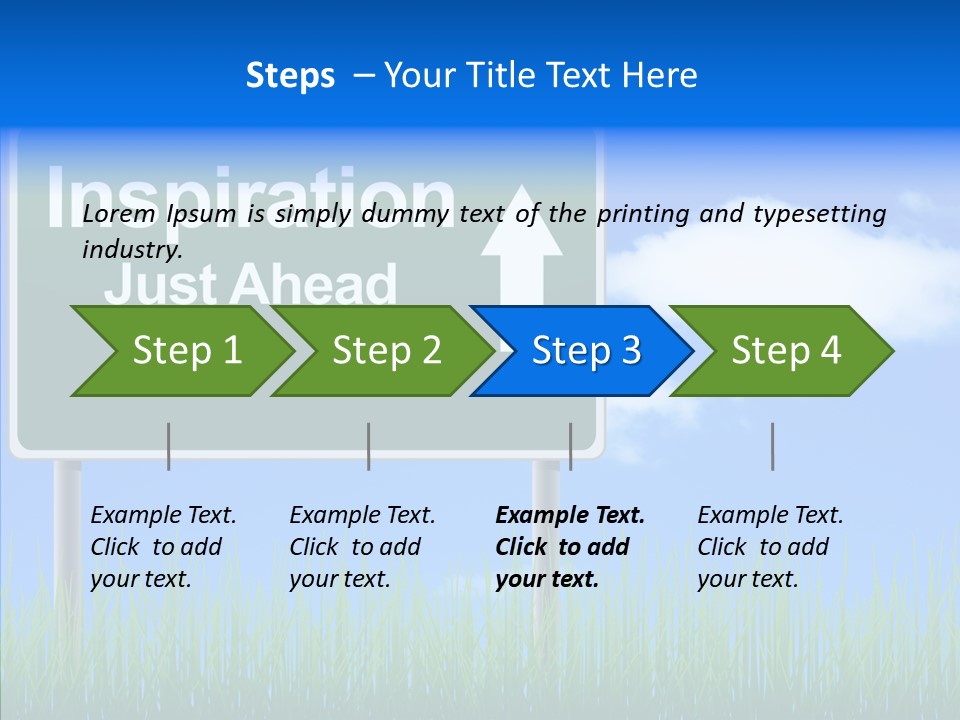 Steps – Your Title Text Here

Inspiration
Just Ahead

Lorem Ipsum is simply dummy text of the printing and typesetting industry.

Step 1

Step 2

Step 3

Step 4

Example Text. Click to add your text.

Example Text. Click to add your text.

Example Text. Click to add your text.

Example Text. Click to add your text.